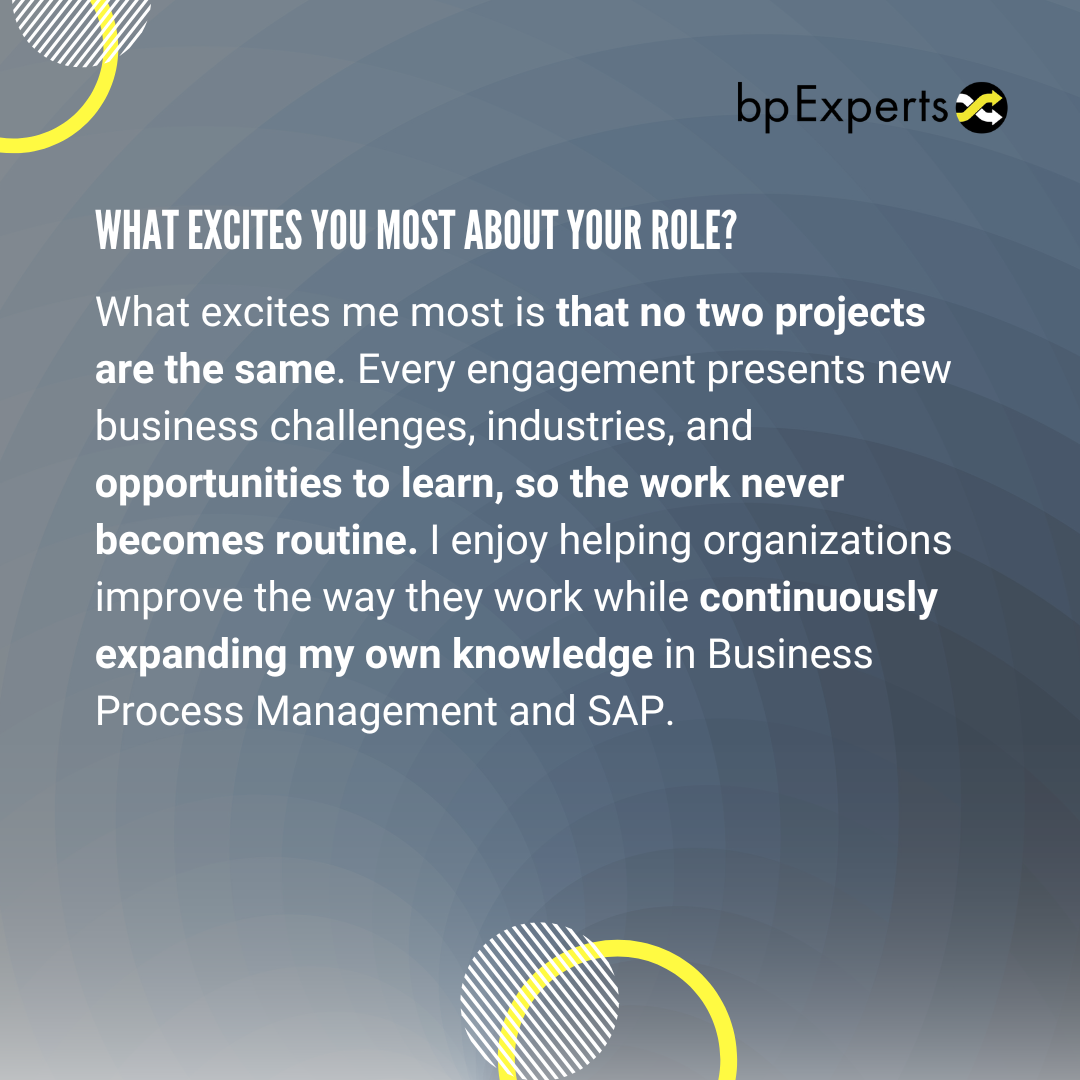 bpExperts

WHAT EXCITES YOU MOST ABOUT YOUR ROLE?

What excites me most is that no two projects are the same. Every engagement presents new business challenges, industries, and opportunities to learn, so the work never becomes routine. I enjoy helping organizations improve the way they work while continuously expanding my own knowledge in Business Process Management and SAP.